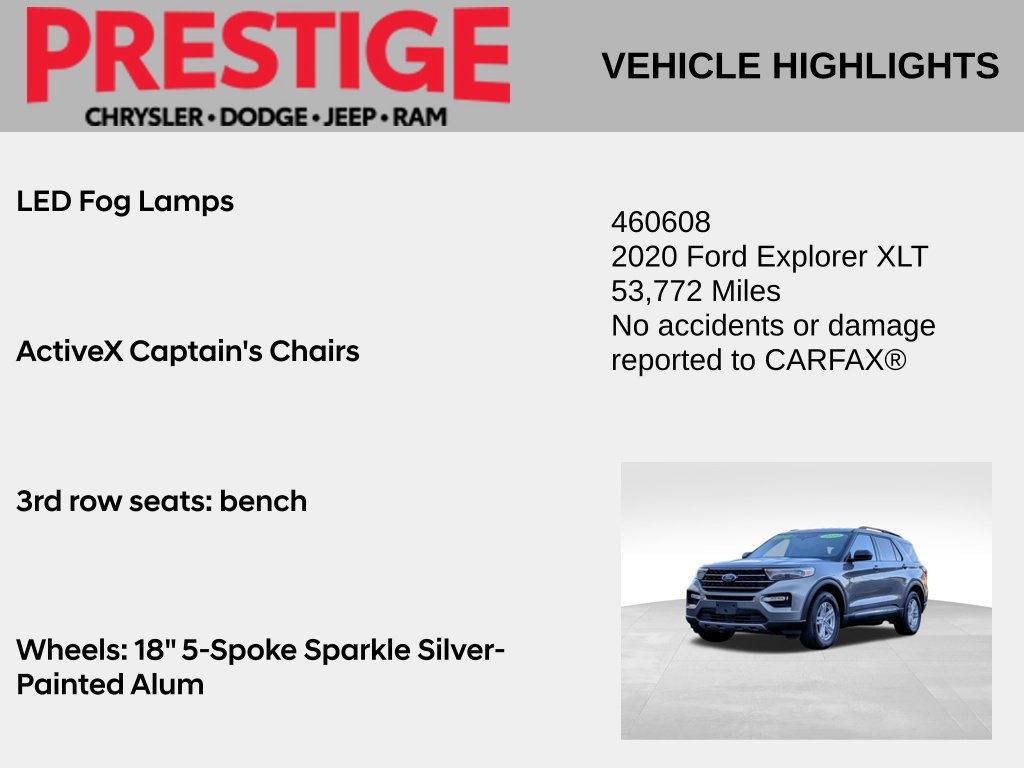 PRESTIGE
CHRYSLER • DODGE • JEEP • RAM

VEHICLE HIGHLIGHTS

LED Fog Lamps

ActiveX Captain's Chairs

3rd row seats: bench

Wheels: 18" 5-Spoke Sparkle Silver-Painted Alum

460608
2020 Ford Explorer XLT
53,772 Miles
No accidents or damage reported to CARFAX®